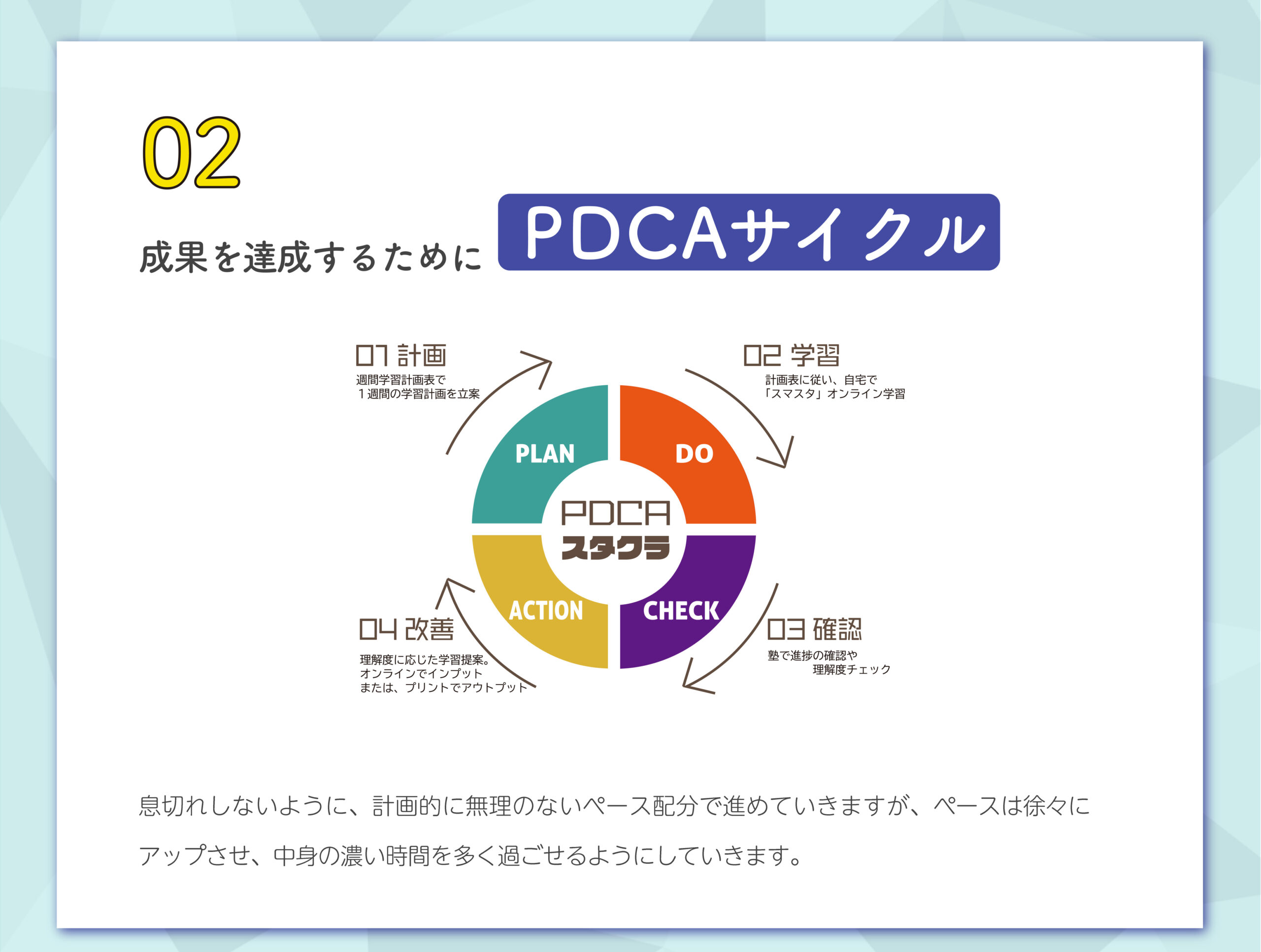 02

成果を達成するために PDCAサイクル

01 計画
週間学習計画表で
１週間の学習計画を立案

02 学習
計画表に従い、自宅で
「スマスタ」オンライン学習

PLAN

DO

PDCA
スタクラ

ACTION

CHECK

04 改善
理解度に応じた学習提案。
オンラインでインプット
または、プリントでアウトプット

03 確認
塾で進捗の確認や
理解度チェック

息切れしないように、計画的に無理のないペース配分で進めていきますが、ペースは徐々にアップさせ、中身の濃い時間を多く過ごせるようにしていきます。